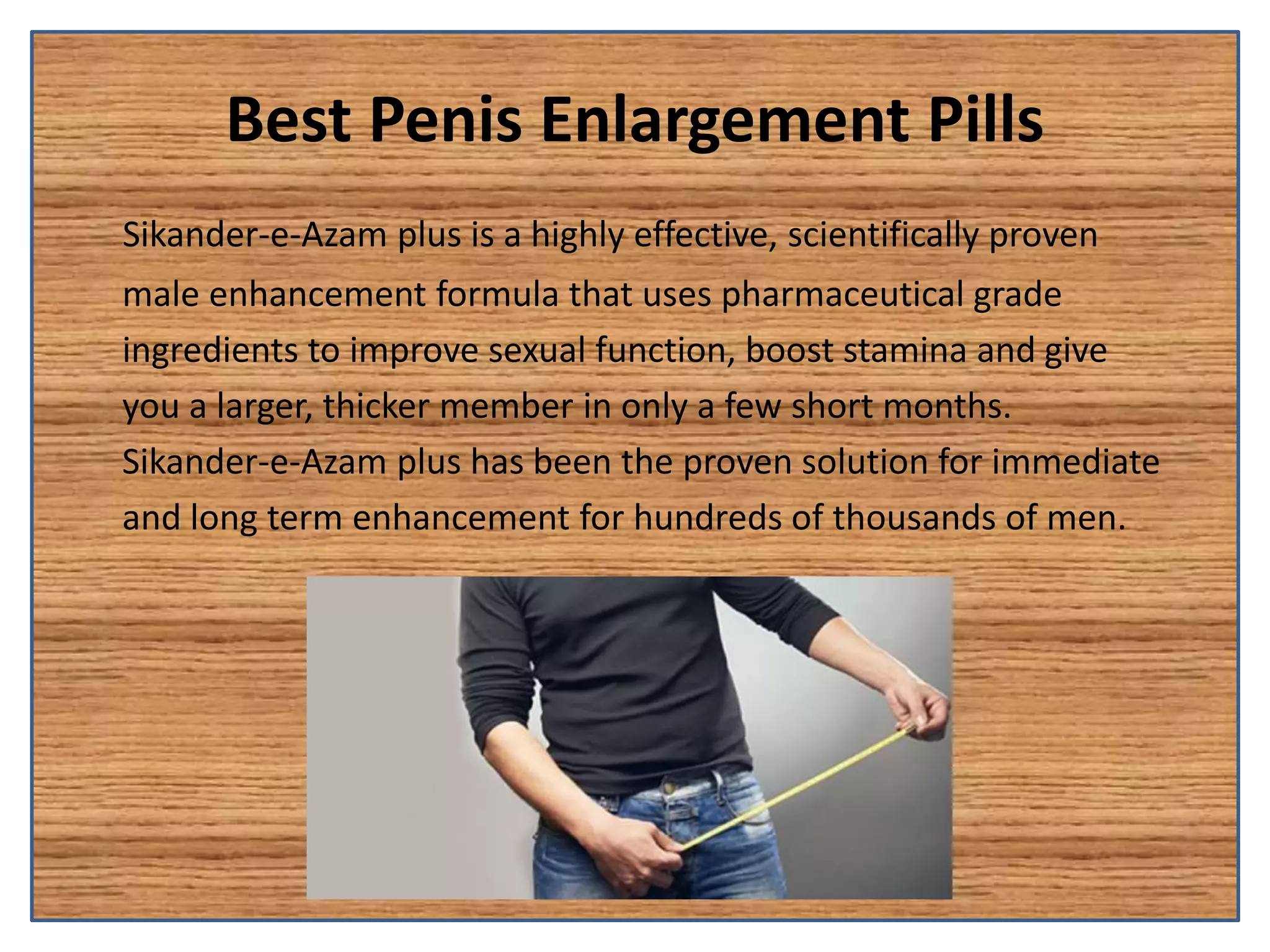 Best Penis Enlargement Pills

Sikander-e-Azam plus is a highly effective, scientifically proven male enhancement formula that uses pharmaceutical grade ingredients to improve sexual function, boost stamina and give you a larger, thicker member in only a few short months. Sikander-e-Azam plus has been the proven solution for immediate and long term enhancement for hundreds of thousands of men.